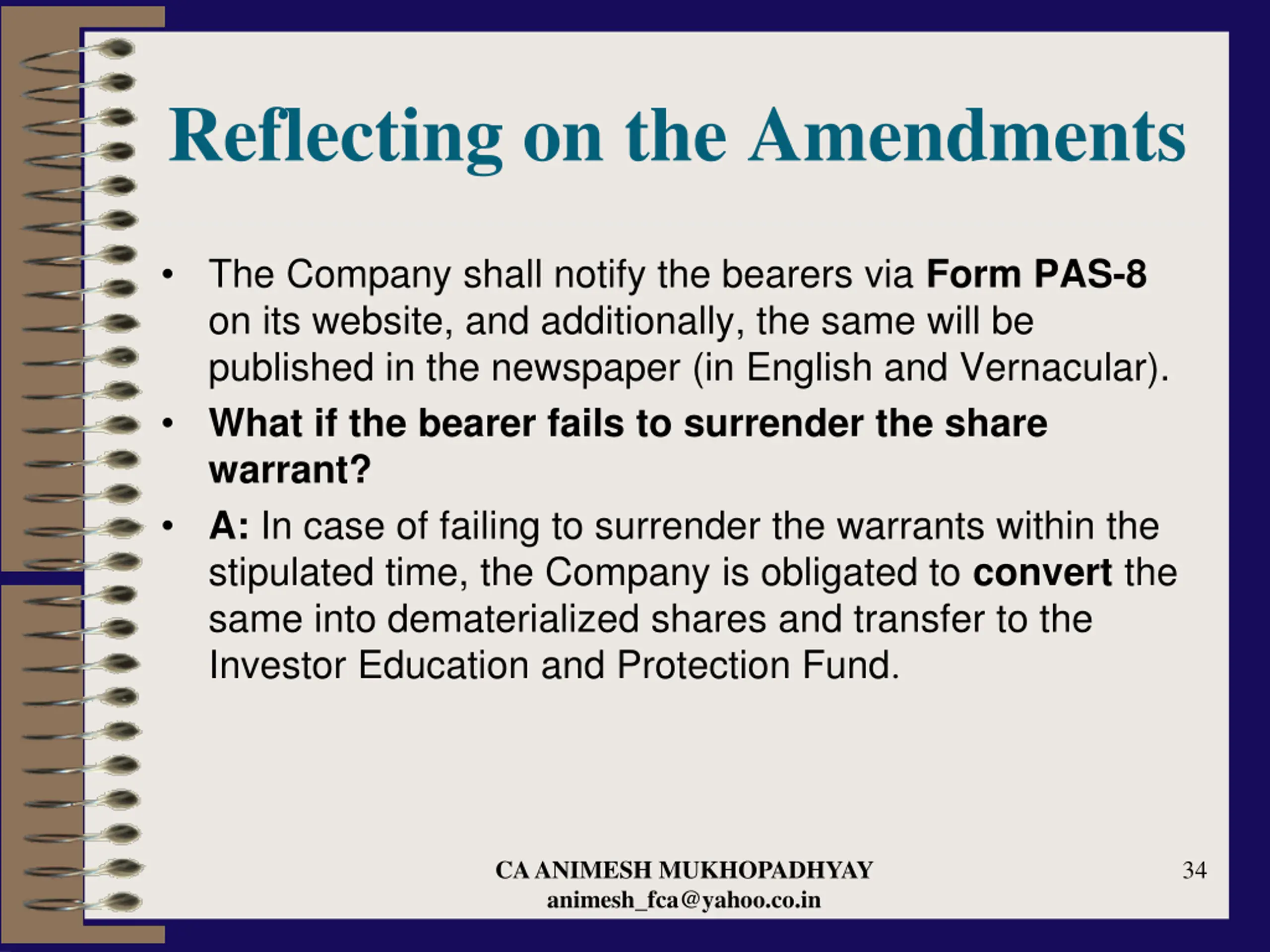 Reflecting on the Amendments

• The Company shall notify the bearers via Form PAS-8 on its website, and additionally, the same will be published in the newspaper (in English and Vernacular).
• What if the bearer fails to surrender the share warrant?
• A: In case of failing to surrender the warrants within the stipulated time, the Company is obligated to convert the same into dematerialized shares and transfer to the Investor Education and Protection Fund.

CA ANIMESH MUKHOPADHYAY
animesh_fca@yahoo.co.in

34